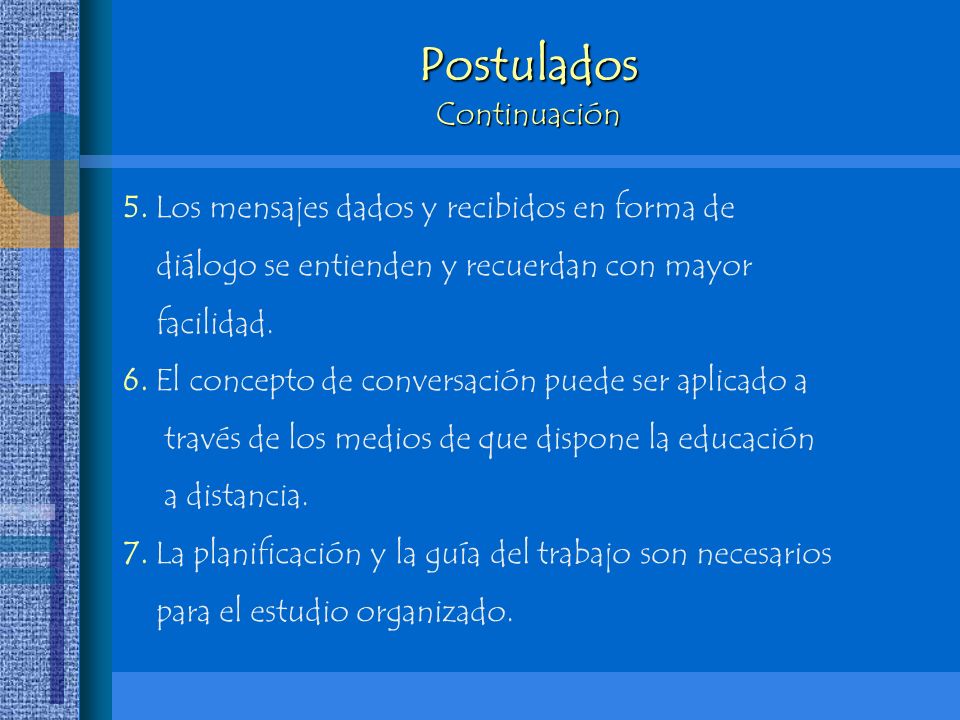 Postulados
Continuación

5. Los mensajes dados y recibidos en forma de diálogo se entienden y recuerdan con mayor facilidad.

6. El concepto de conversación puede ser aplicado a través de los medios de que dispone la educación a distancia.

7. La planificación y la guía del trabajo son necesarios para el estudio organizado.